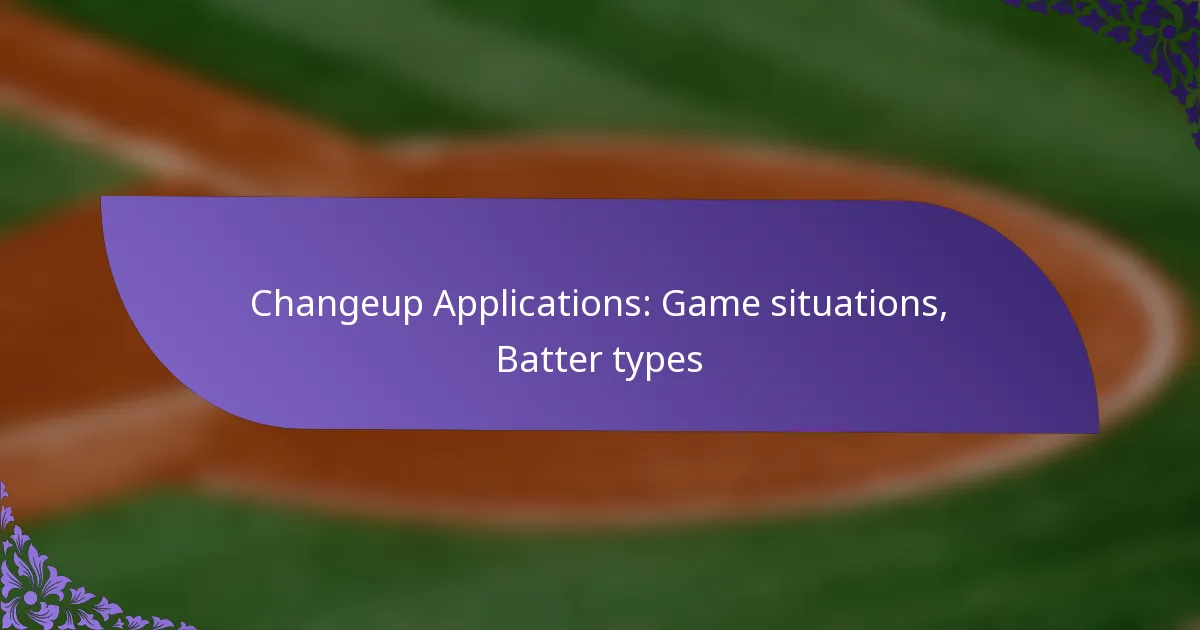 Changeup Applications: Game situations, Batter types